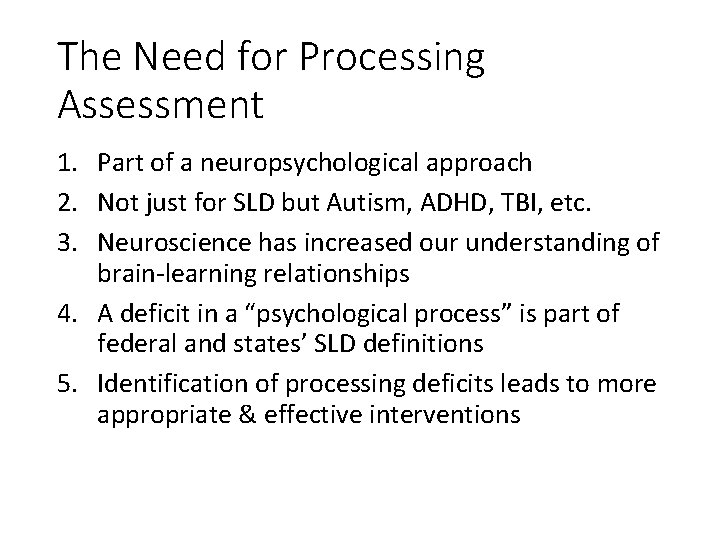 The Need for Processing Assessment

1. Part of a neuropsychological approach
2. Not just for SLD but Autism, ADHD, TBI, etc.
3. Neuroscience has increased our understanding of brain-learning relationships
4. A deficit in a “psychological process” is part of federal and states’ SLD definitions
5. Identification of processing deficits leads to more appropriate & effective interventions